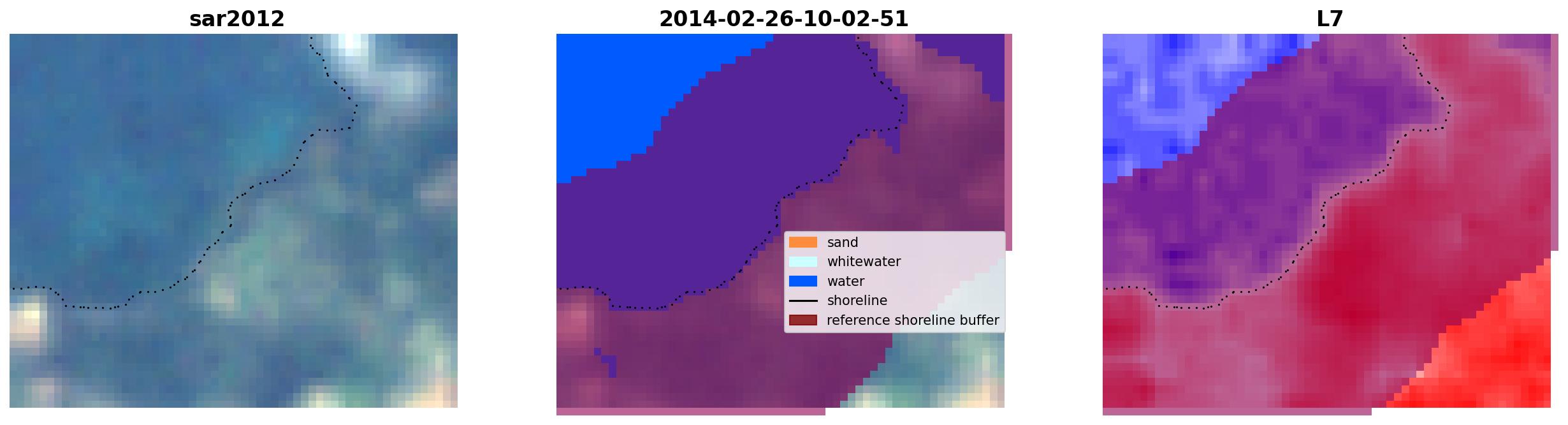 sar2012

2014-02-26-10-02-51

sand
whitewater
water
shoreline
reference shoreline buffer

L7